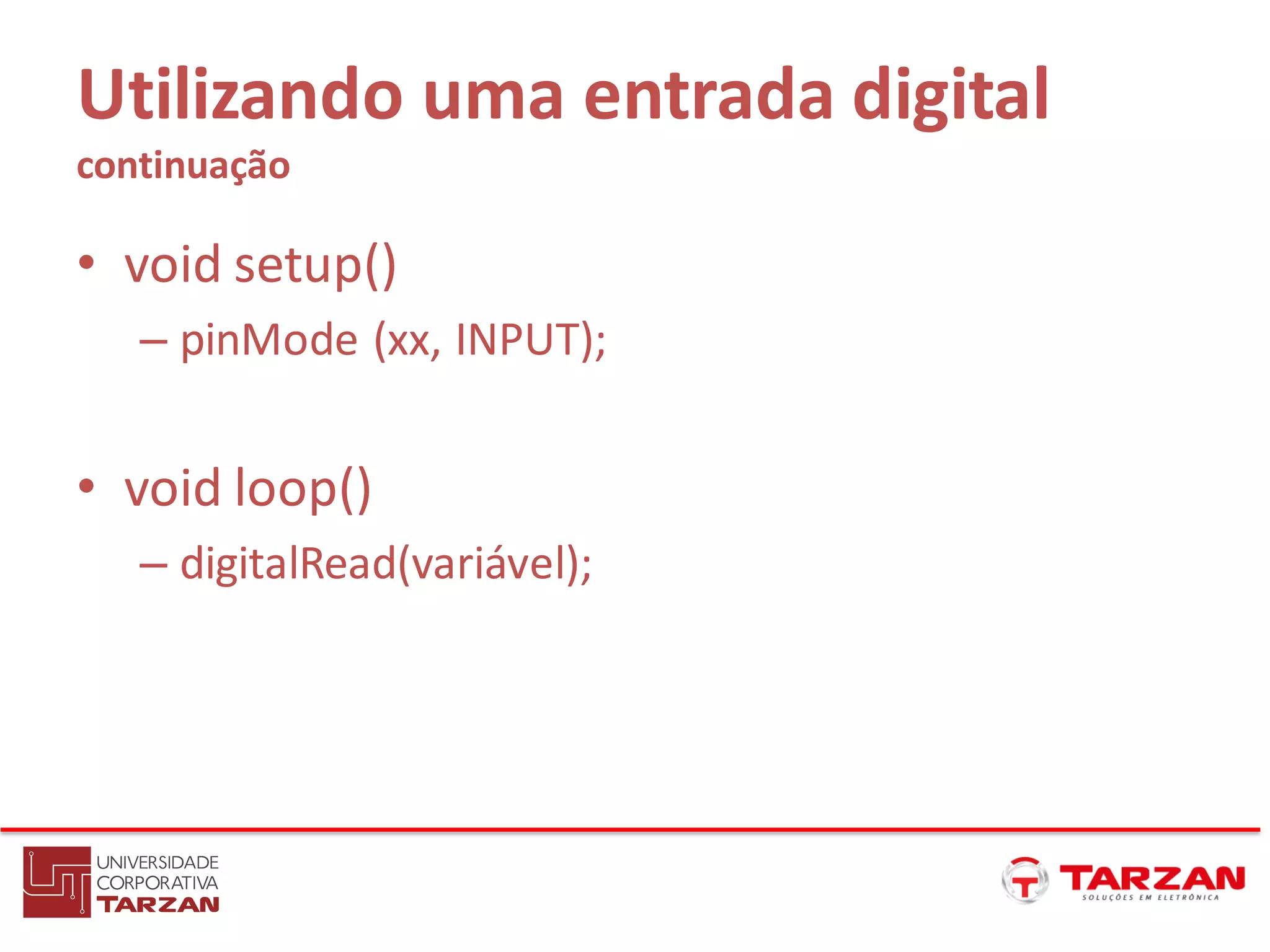 Utilizando uma entrada digital
continuação

• void setup()
– pinMode (xx, INPUT);

• void loop()
– digitalRead(variável);

UNIVERSIDADE CORPORATIVA TARZAN

T TARZAN
SOLUÇÕES EM ELETRÔNICA